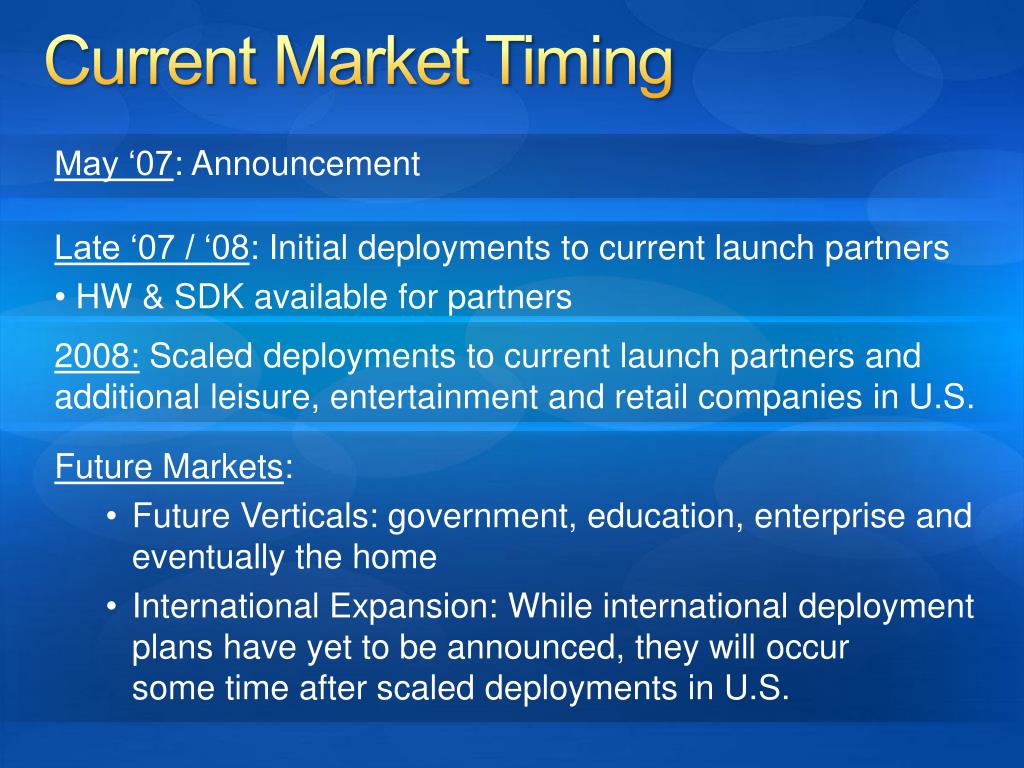 Current Market Timing

May ‘07: Announcement

Late ‘07 / ‘08: Initial deployments to current launch partners

• HW & SDK available for partners

2008: Scaled deployments to current launch partners and additional leisure, entertainment and retail companies in U.S.

Future Markets:

• Future Verticals: government, education, enterprise and eventually the home

• International Expansion: While international deployment plans have yet to be announced, they will occur some time after scaled deployments in U.S.